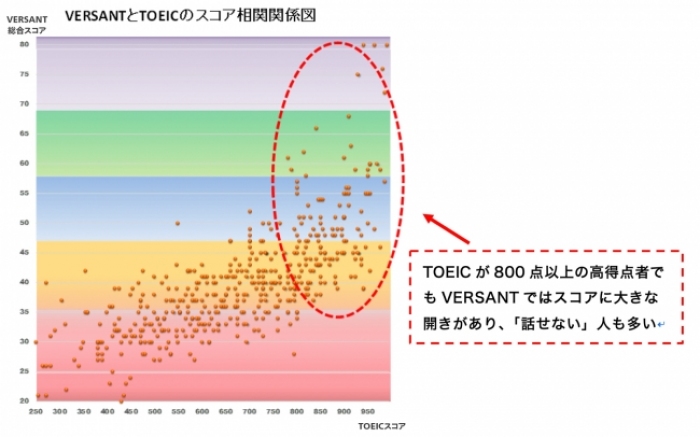 VERSANTとTOEICのスコア相関関係図

VERSANT
総合スコア

80
75
70
65
60
55
50
45
40
35
30
25
20

250 300 350 400 450 500 550 600 650 700 750 800 850 900 950

TOEICスコア

TOEIC が 800 点以上の高得点者でも VERSANT ではスコアに大きな開きがあり、「話せない」人も多い